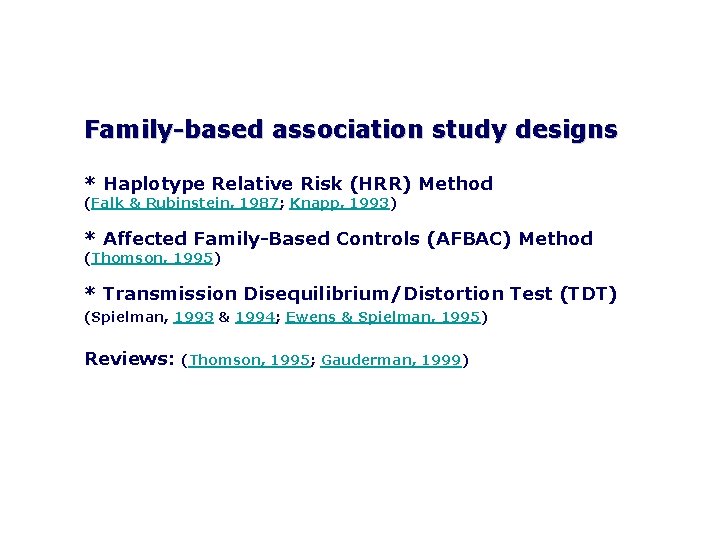 Family-based association study designs

* Haplotype Relative Risk (HRR) Method
(Falk & Rubinstein, 1987; Knapp, 1993)

* Affected Family-Based Controls (AFBAC) Method
(Thomson, 1995)

* Transmission Disequilibrium/Distortion Test (TDT)
(Spielman, 1993 & 1994; Ewens & Spielman, 1995)

Reviews: (Thomson, 1995; Gauderman, 1999)